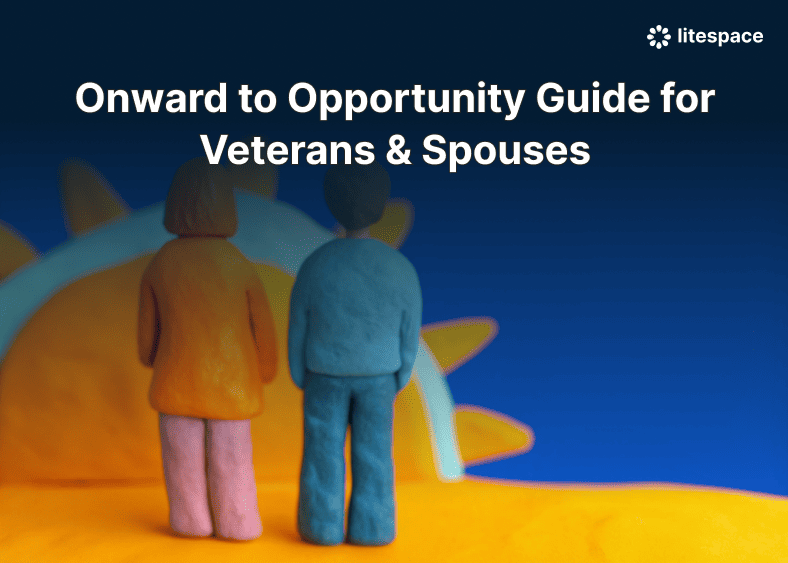 litespace

Onward to Opportunity Guide for Veterans & Spouses